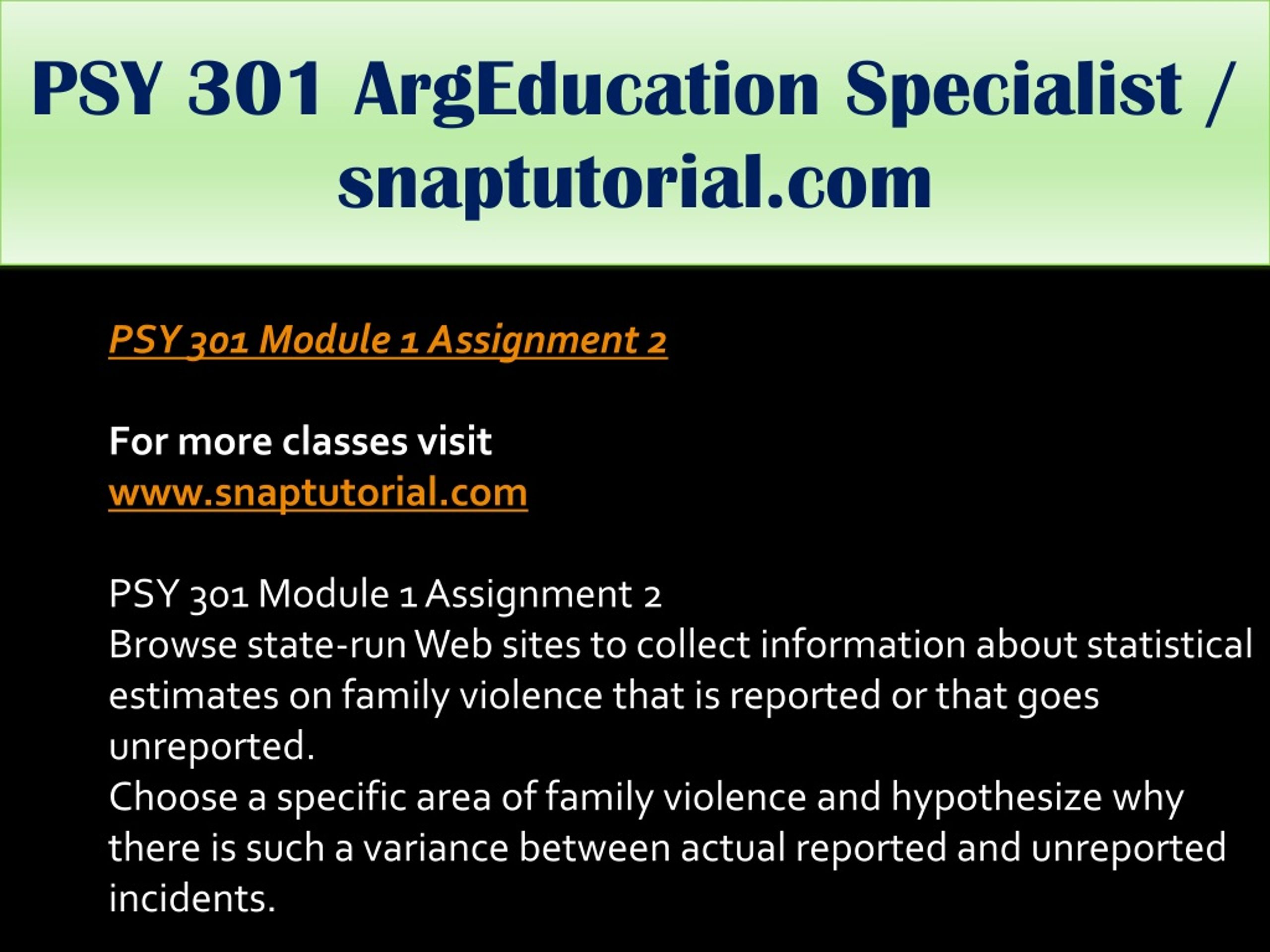 PSY 301 ArgEducation Specialist / snaptutorial.com

PSY 301 Module 1 Assignment 2

For more classes visit
www.snaptutorial.com

PSY 301 Module 1 Assignment 2
Browse state-run Web sites to collect information about statistical estimates on family violence that is reported or that goes unreported.
Choose a specific area of family violence and hypothesize why there is such a variance between actual reported and unreported incidents.